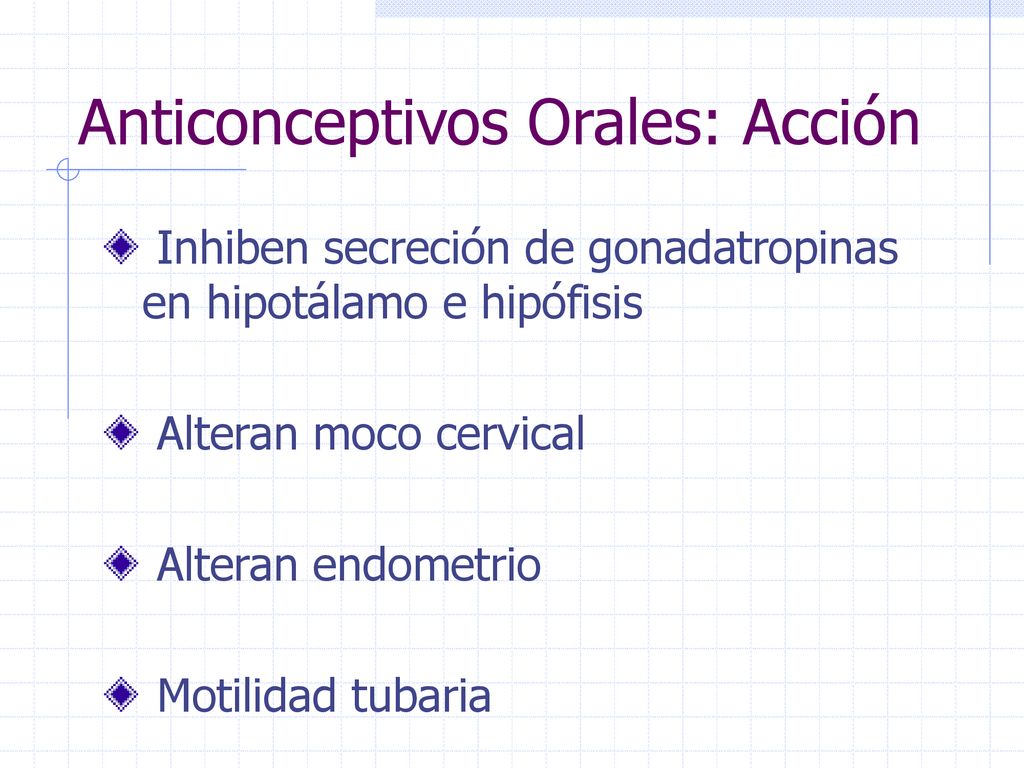 Anticonceptivos Orales: Acción

Inhiben secreción de gonadatropinas en hipotálamo e hipófisis

Alteran moco cervical

Alteran endometrio

Motilidad tubaria